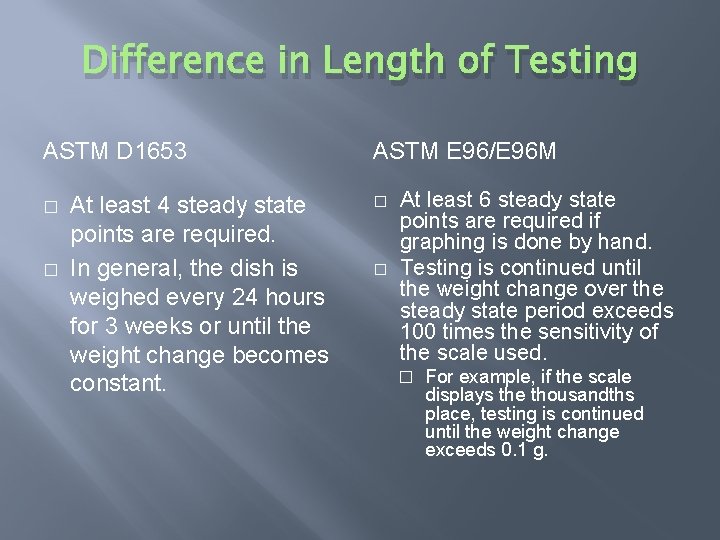 Difference in Length of Testing

ASTM D1653

□ At least 4 steady state points are required.

□ In general, the dish is weighed every 24 hours for 3 weeks or until the weight change becomes constant.

ASTM E96/E96M

□ At least 6 steady state points are required if graphing is done by hand.

□ Testing is continued until the weight change over the steady state period exceeds 100 times the sensitivity of the scale used.

□ For example, if the scale displays the thousandths place, testing is continued until the weight change exceeds 0.1 g.